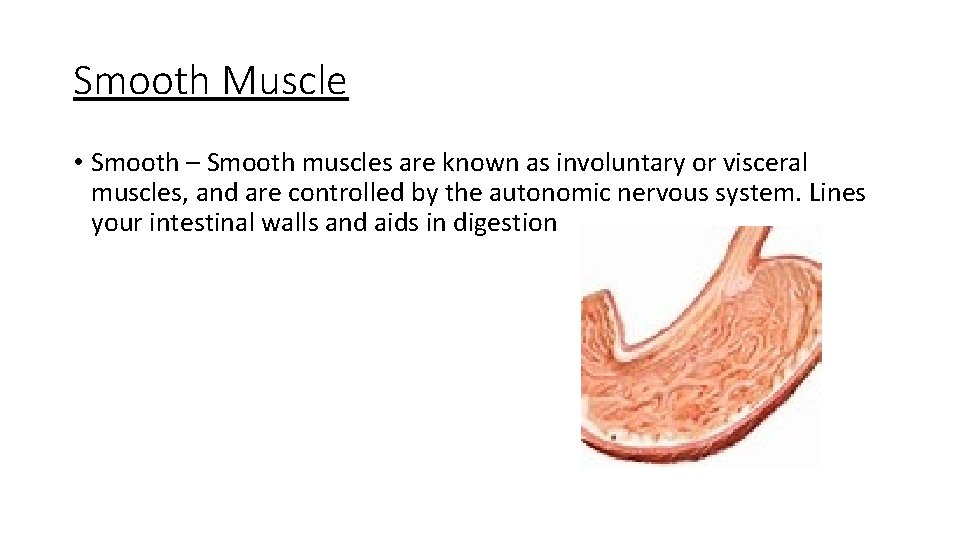 Smooth Muscle

• Smooth – Smooth muscles are known as involuntary or visceral muscles, and are controlled by the autonomic nervous system. Lines your intestinal walls and aids in digestion